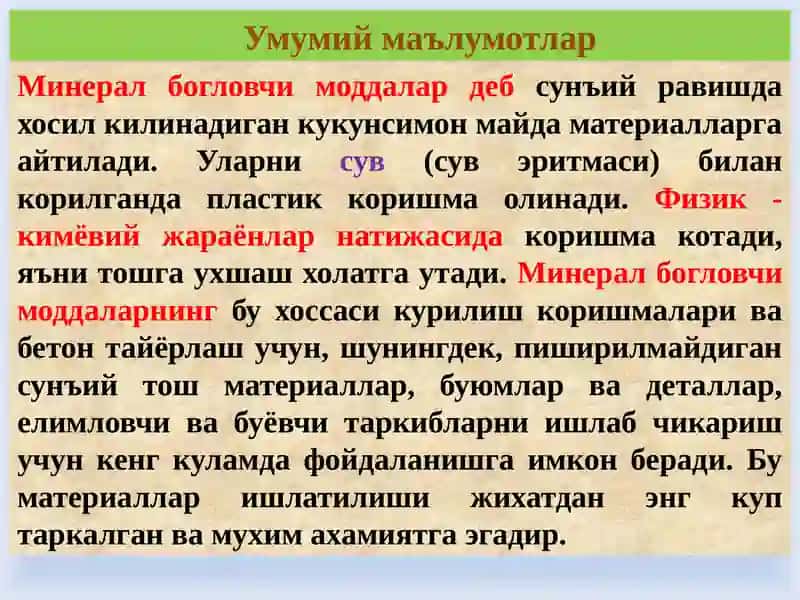 Умумий маълумотлар

Минерал богловчи моддалар деб сунъий равишда хосил килинадиган кукунсимон майда материалларга айтилади. Уларни сув (сув эритмаси) билан корилганда пластик коришма олинади. Физик - кимёвий жараёнлар натижасида коришма котади, яъни тошга ухшаш холатга утади. Минерал богловчи моддаларнинг бу хоссаси курилиш коришмалари ва бетон тайёрлаш учун, шунингдек, пиширилмайдиган сунъий тош материаллар, буюмлар ва деталлар, елимловчи ва буёвчи таркибларни ишлаб чикариш учун кенг куламда фойдаланишга имкон беради. Бу материаллар ишлатилиши жихатдан энг куп таркалган ва мухим ахамиятга эгадир.